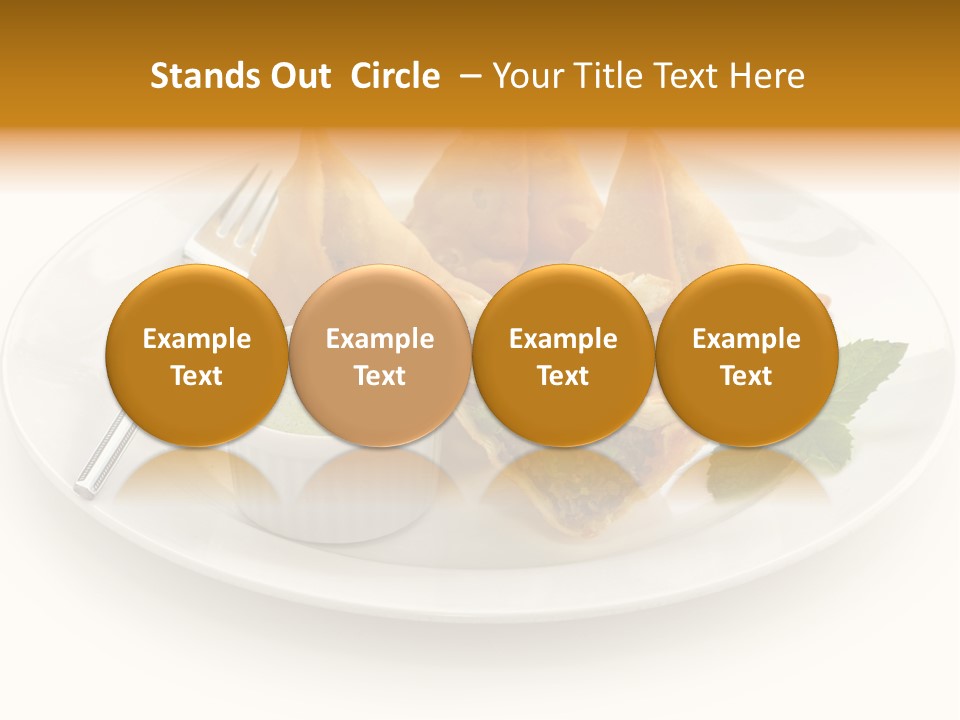 Stands Out Circle – Your Title Text Here

Example Text

Example Text

Example Text

Example Text